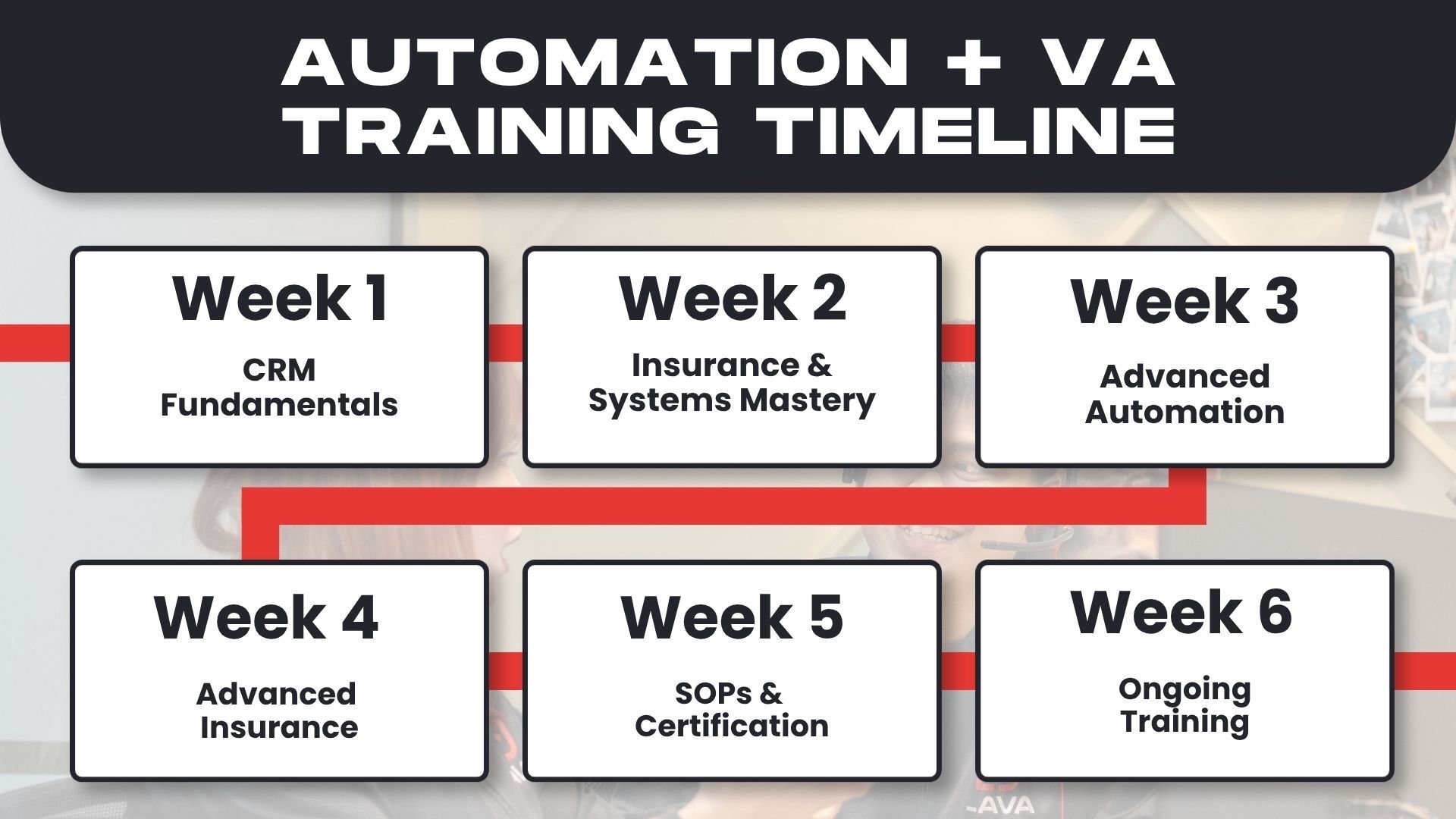 AUTOMATION + VA TRAINING TIMELINE

Week 1
CRM Fundamentals

Week 2
Insurance & Systems Mastery

Week 3
Advanced Automation

Week 4
Advanced Insurance

Week 5
SOPs & Certification

Week 6
Ongoing Training

AVA